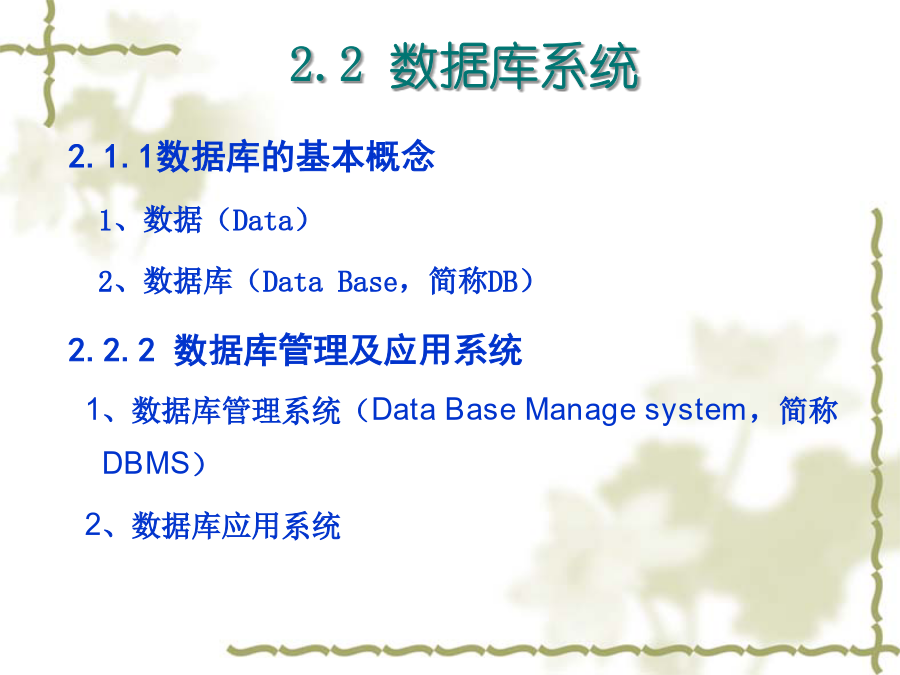 2.2 数据库系统

2.1.1数据库的基本概念

1、数据（Data）

2、数据库（Data Base，简称DB）

2.2.2 数据库管理及应用系统

1、数据库管理系统（Data Base Manage system，简称DBMS）

2、数据库应用系统